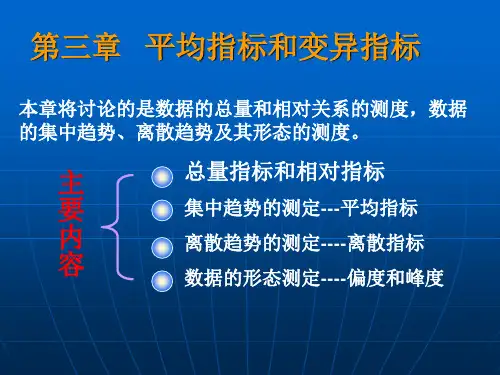 第三章 平均指标和变异指标

本章将讨论的是数据的总量和相对关系的测度，数据的集中趋势、离散趋势及其形态的测度。

主要内容

总量指标和相对指标

集中趋势的测定---平均指标

离散趋势的测定----离散指标

数据的形态测定----偏度和峰度